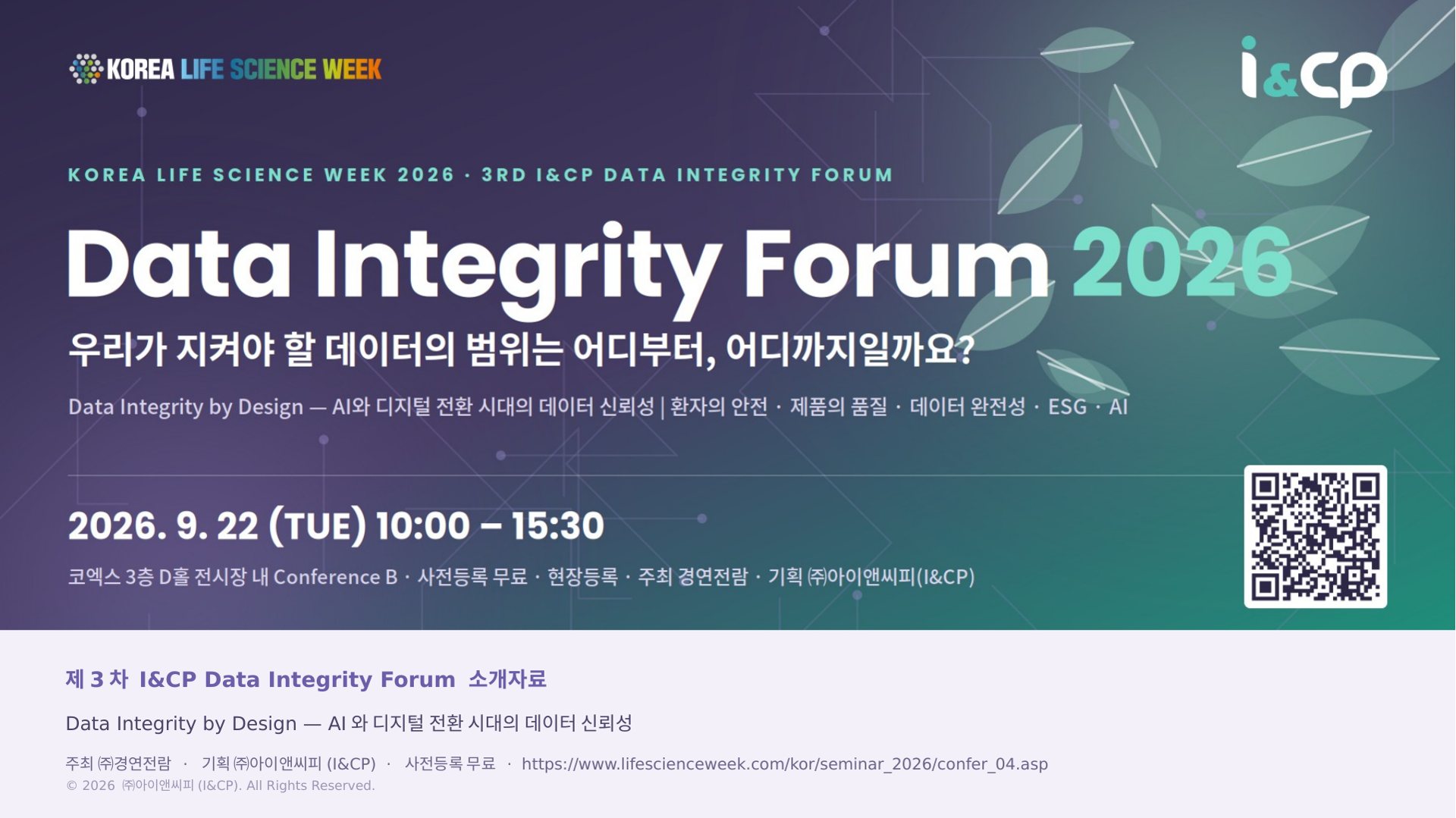 KOREA LIFE SCIENCE WEEK

i&cp

KOREA LIFE SCIENCE WEEK 2026 · 3RD I&CP DATA INTEGRITY FORUM

Data Integrity Forum 2026

우리가 지켜야 할 데이터의 범위는 어디부터, 어디까지일까요?

Data Integrity by Design — AI와 디지털 전환 시대의 데이터 신뢰성 | 환자의 안전 · 제품의 품질 · 데이터 완전성 · ESG · AI

2026. 9. 22 (TUE) 10:00 – 15:30

코엑스 3층 D홀 전시장 내 Conference B · 사전등록 무료 · 현장등록 · 주최 경연전람 · 기획 ㈜아이앤씨피(I&CP)

제 3 차 I&CP Data Integrity Forum 소개자료

Data Integrity by Design — AI 와 디지털 전환 시대의 데이터 신뢰성

주최 ㈜경연전람 · 기획 ㈜아이앤씨피 (I&CP) · 사전등록 무료 · https://www.lifescienceweek.com/kor/seminar_2026/confer_04.asp

© 2026 ㈜아이앤씨피 (I&CP). All Rights Reserved.